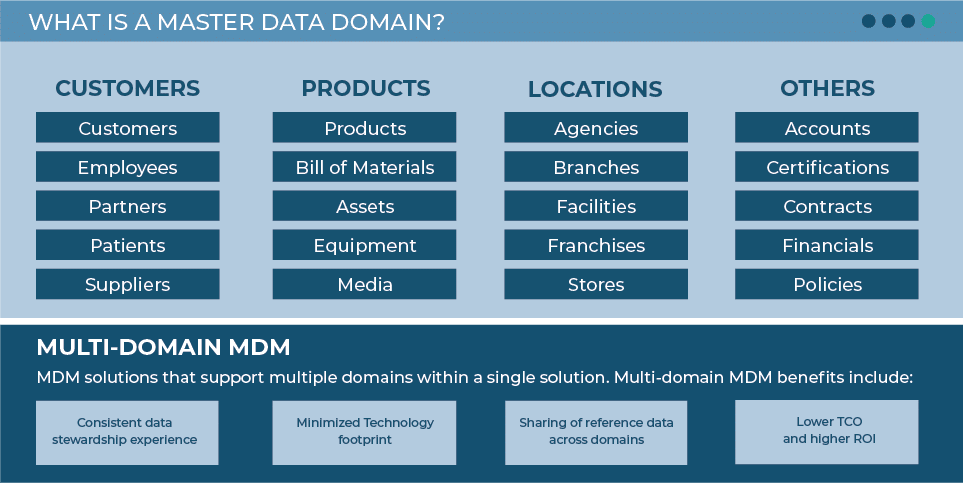 WHAT IS A MASTER DATA DOMAIN?

CUSTOMERS
Customers
Employees
Partners
Patients
Suppliers

PRODUCTS
Products
Bill of Materials
Assets
Equipment
Media

LOCATIONS
Agencies
Branches
Facilities
Franchises
Stores

OTHERS
Accounts
Certifications
Contracts
Financials
Policies

MULTI-DOMAIN MDM

MDM solutions that support multiple domains within a single solution. Multi-domain MDM benefits include:

Consistent data stewardship experience

Minimized Technology footprint

Sharing of reference data across domains

Lower TCO and higher ROI